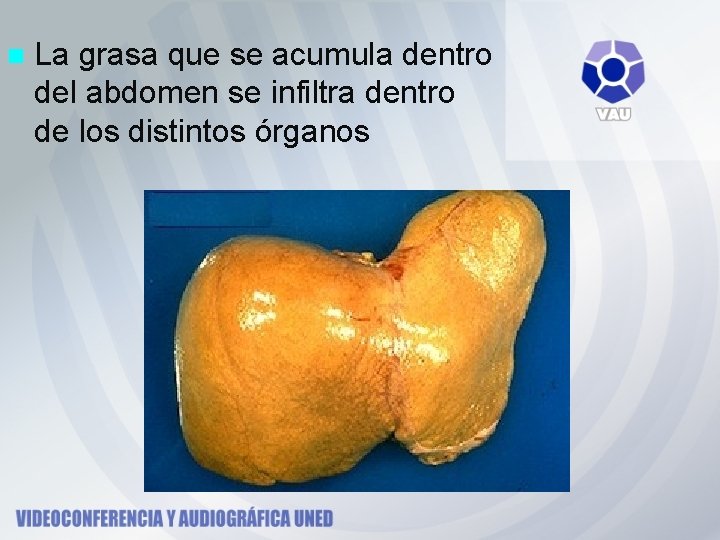 La grasa que se acumula dentro del abdomen se infiltra dentro de los distintos órganos

VAU

VIDEOCONFERENCIA Y AUDIOGRÁFICA UNED